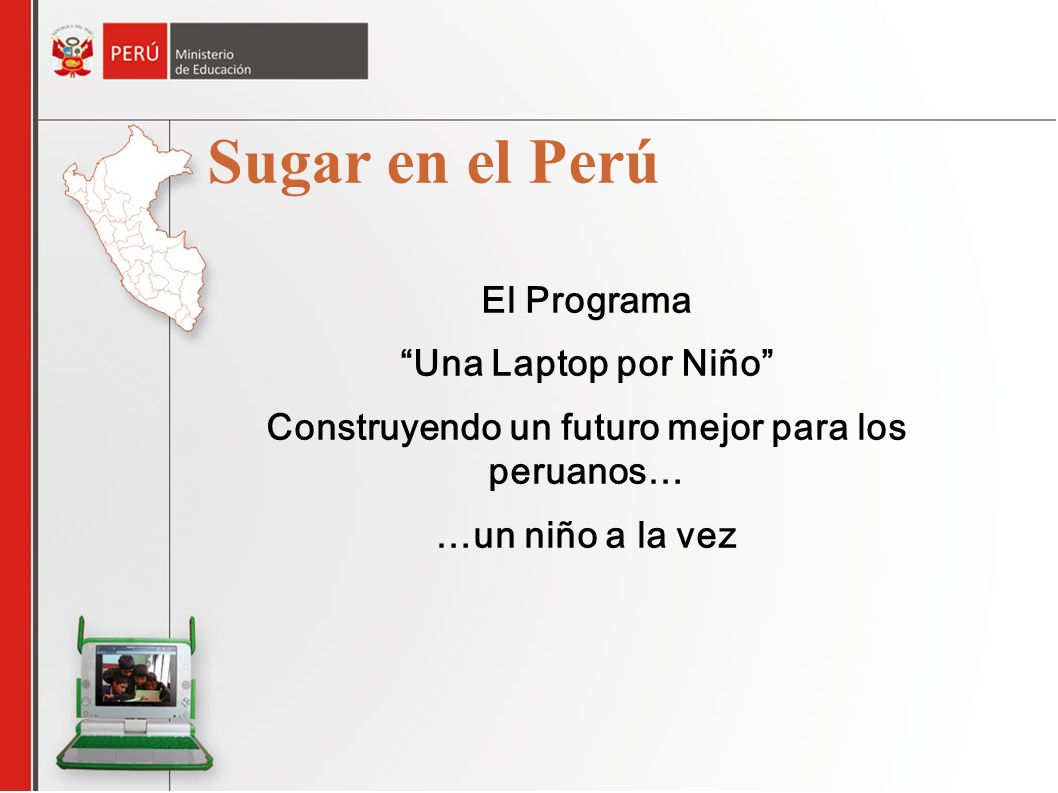 PERÚ Ministerio de Educación

Sugar en el Perú

El Programa

“Una Laptop por Niño”

Construyendo un futuro mejor para los peruanos…

…un niño a la vez